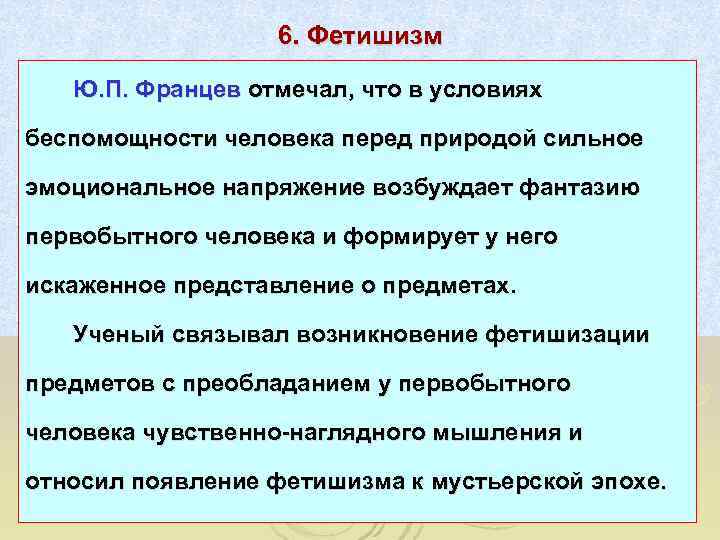 6. Фетишизм

Ю.П. Францев отмечал, что в условиях беспомощности человека перед природой сильное эмоциональное напряжение возбуждает фантазию первобытного человека и формирует у него искаженное представление о предметах.

Ученый связывал возникновение фетишизации предметов с преобладанием у первобытного человека чувственно-наглядного мышления и относил появление фетишизма к мустьерской эпохе.